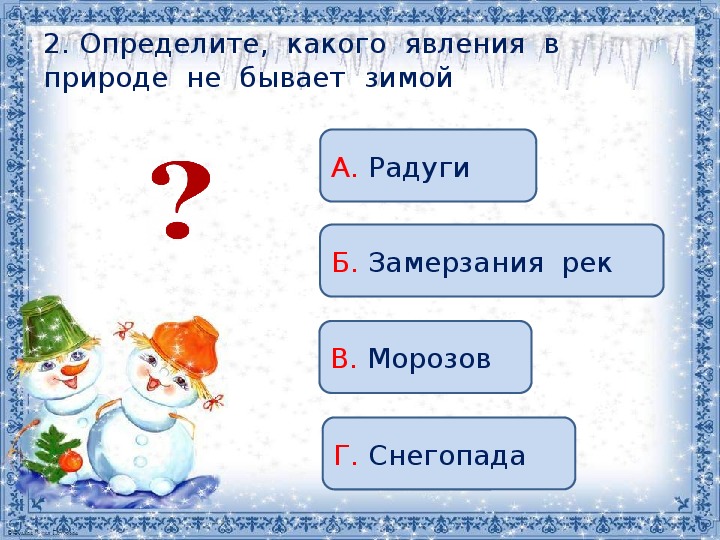 2. Определите, какого явления в природе не бывает зимой

?

А. Радуги

Б. Замерзания рек

В. Морозов

Г. Снегопада